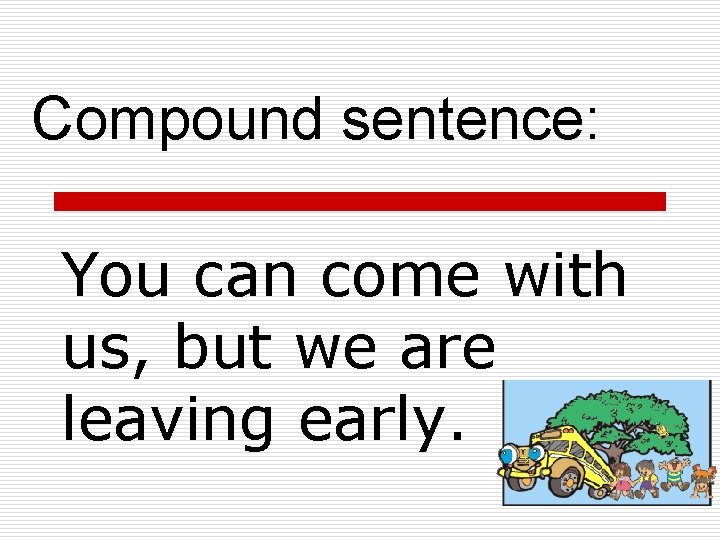 Compound sentence:

You can come with us, but we are leaving early.